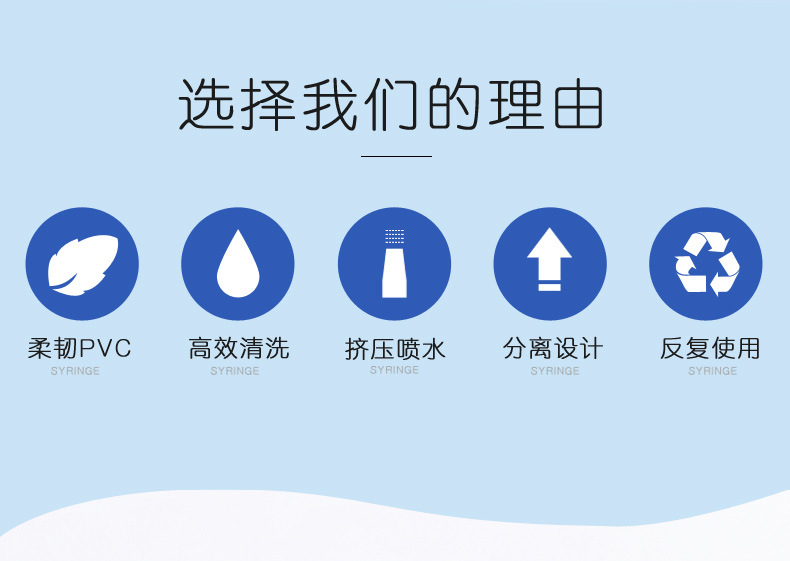 选择我们的理由

柔韧PVC
SYRINGE

高效清洗
SYRINGE

挤压喷水
SYRINGE

分离设计
SYRINGE

反复使用
SYRINGE